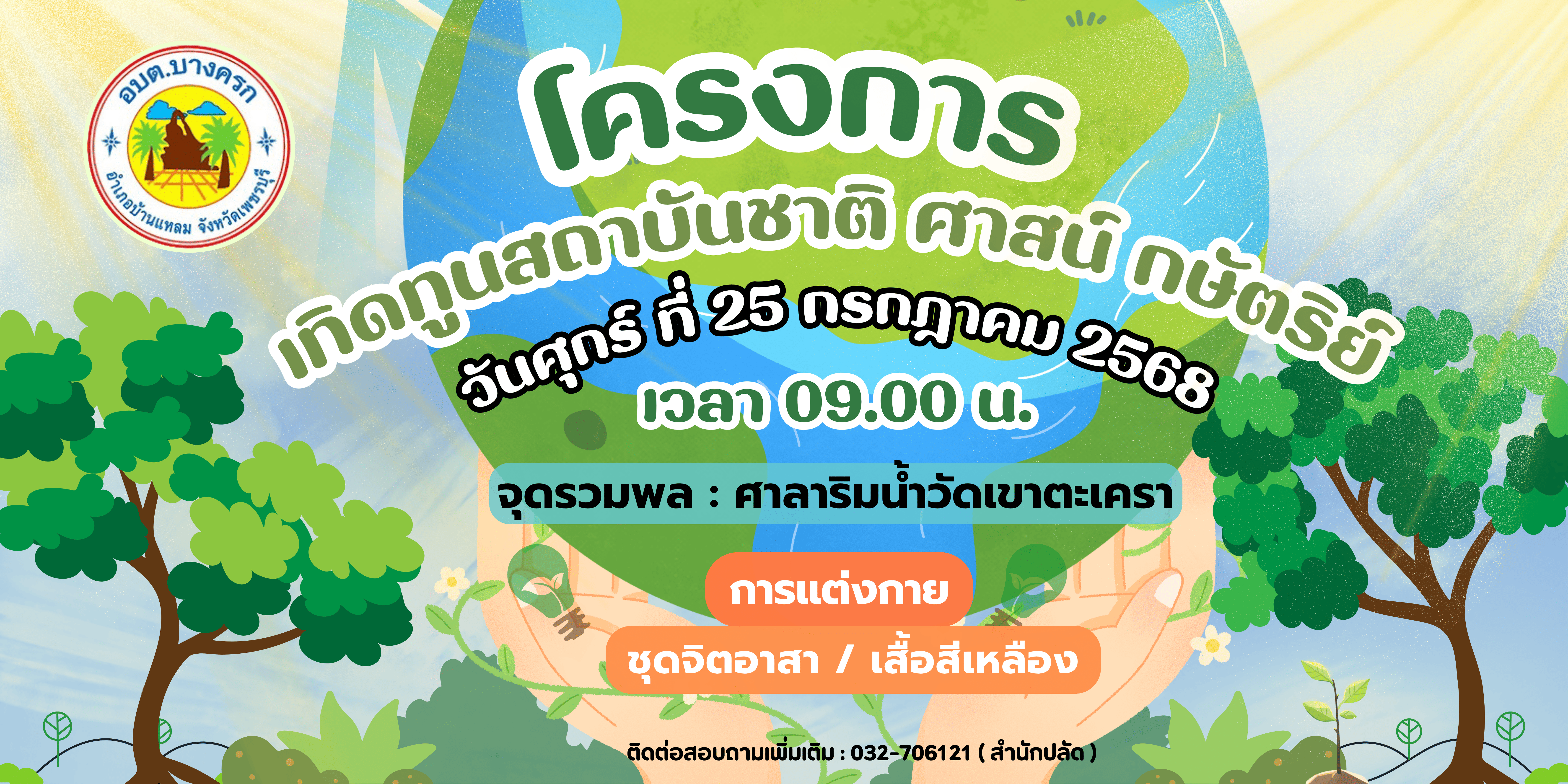 อบต.บางครก

อำเภอบ้านแหลม จังหวัดเพชรบุรี

โครงการ

เทิดทูนสถาบันชาติ ศาสน์ กษัตริย์

วันศุกร์ ที่ 25 กรกฎาคม 2568

เวลา 09.00 น.

จุดรวมพล : ศาลาริมน้ำวัดเขาตะเครา

การแต่งกาย

ชุดจิตอาสา / เสื้อสีเหลือง

ติดต่อสอบถามเพิ่มเติม : 032-706121 ( สำนักปลัด )